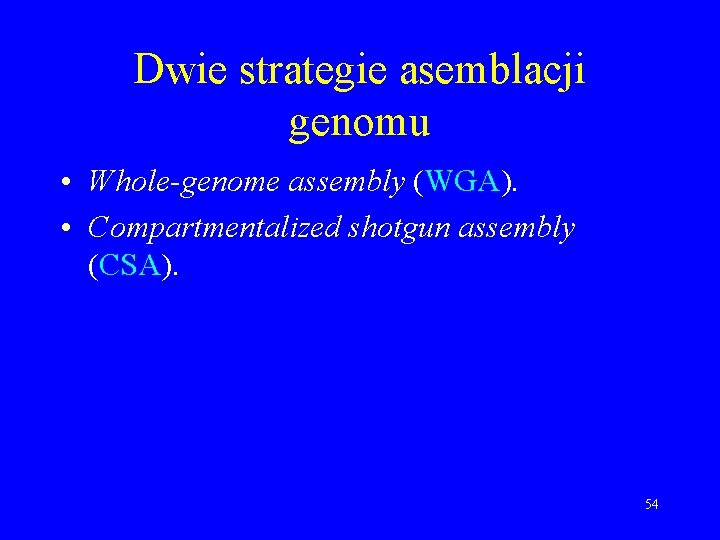 Dwie strategie asemblacji genomu

• Whole-genome assembly (WGA).
• Compartmentalized shotgun assembly (CSA).

54